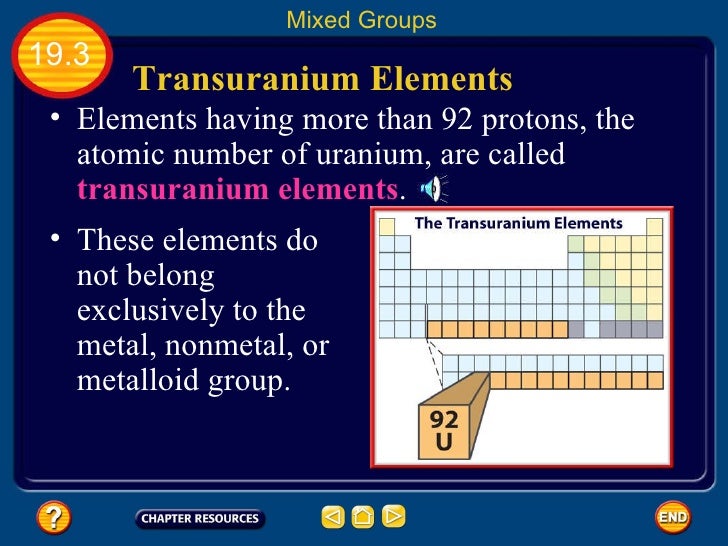 Mixed Groups

19.3

Transuranium Elements

• Elements having more than 92 protons, the atomic number of uranium, are called transuranium elements.

• These elements do not belong exclusively to the metal, nonmetal, or metalloid group.

The Transuranium Elements

92
U

?

CHAPTER RESOURCES

END